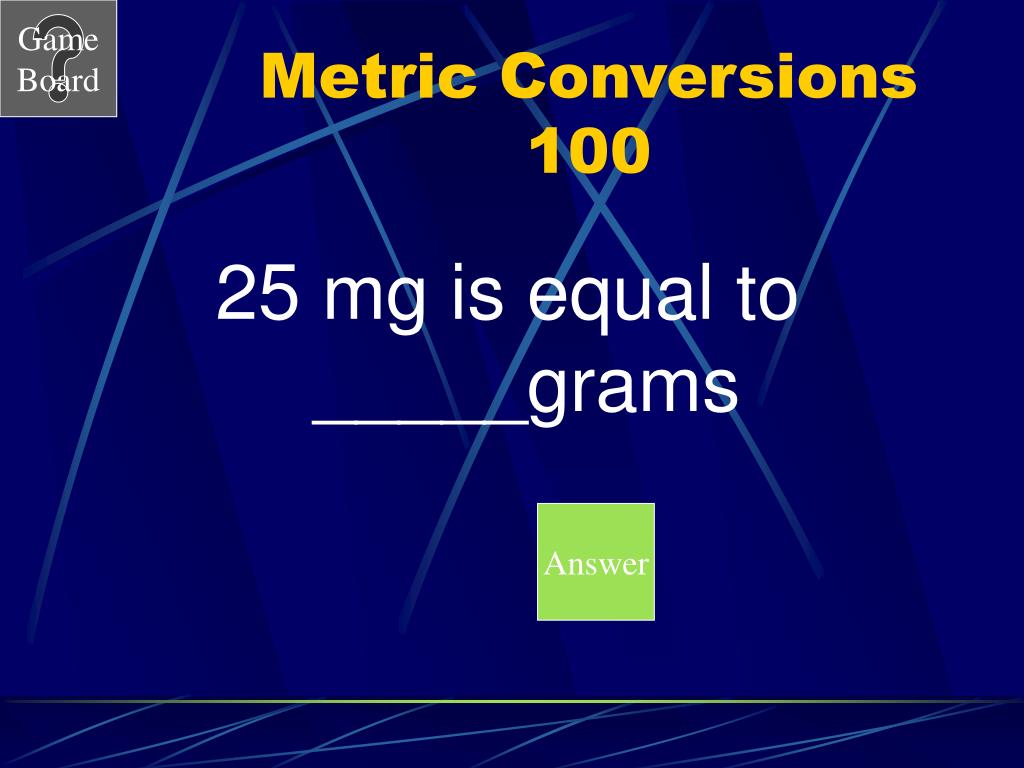 Game Board

Metric Conversions 100

25 mg is equal to _____grams

Answer